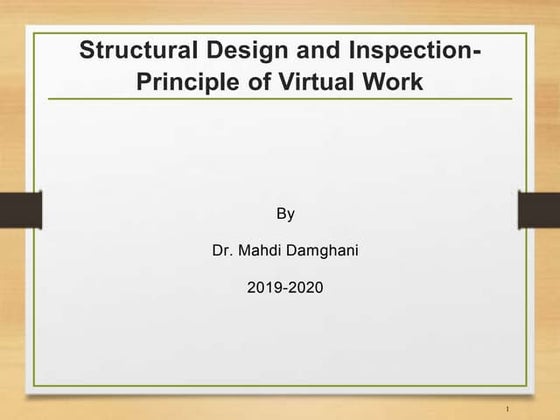 Structural Design and Inspection-Principle of Virtual Work

By

Dr. Mahdi Damghani

2019-2020

1